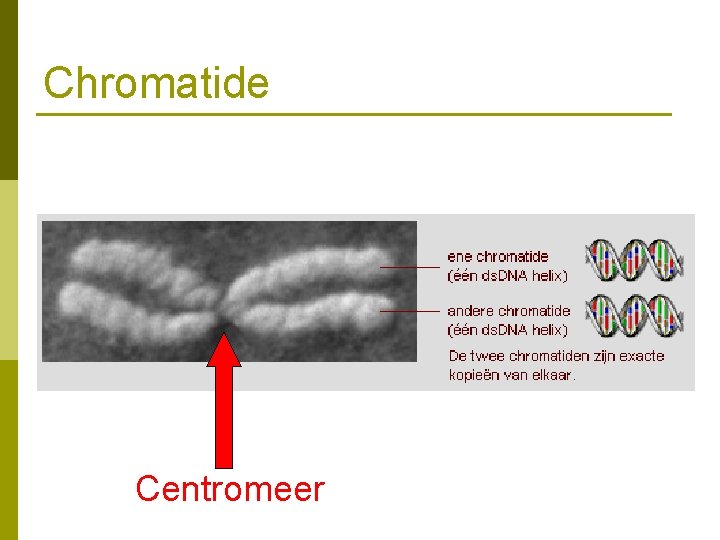 Chromatide

ene chromatide
(één dsDNA helix)

andere chromatide
(één dsDNA helix)

De twee chromatiden zijn exacte kopieën van elkaar.

Centromeer